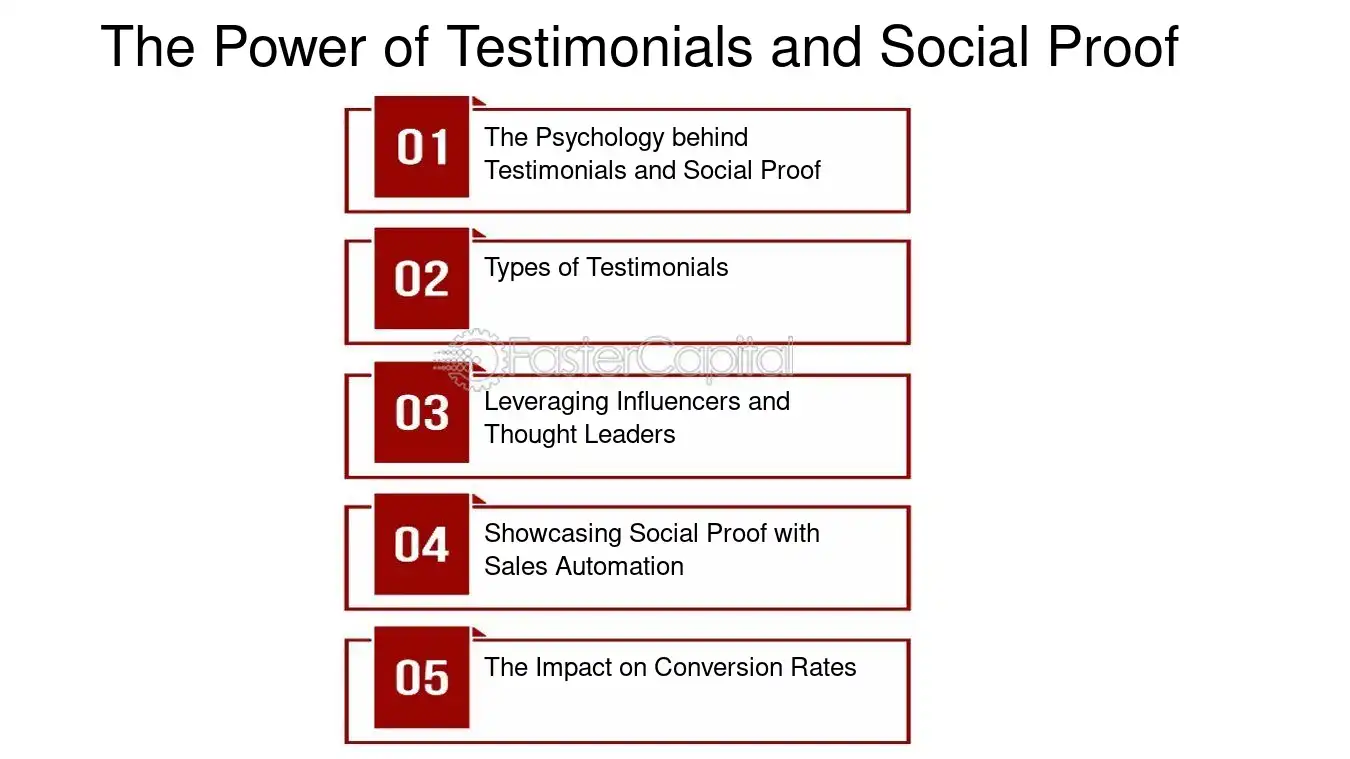 The Power of Testimonials and Social Proof

01
The Psychology behind Testimonials and Social Proof

02
Types of Testimonials

03
Leveraging Influencers and Thought Leaders

04
Showcasing Social Proof with Sales Automation

05
The Impact on Conversion Rates

FasterCapital